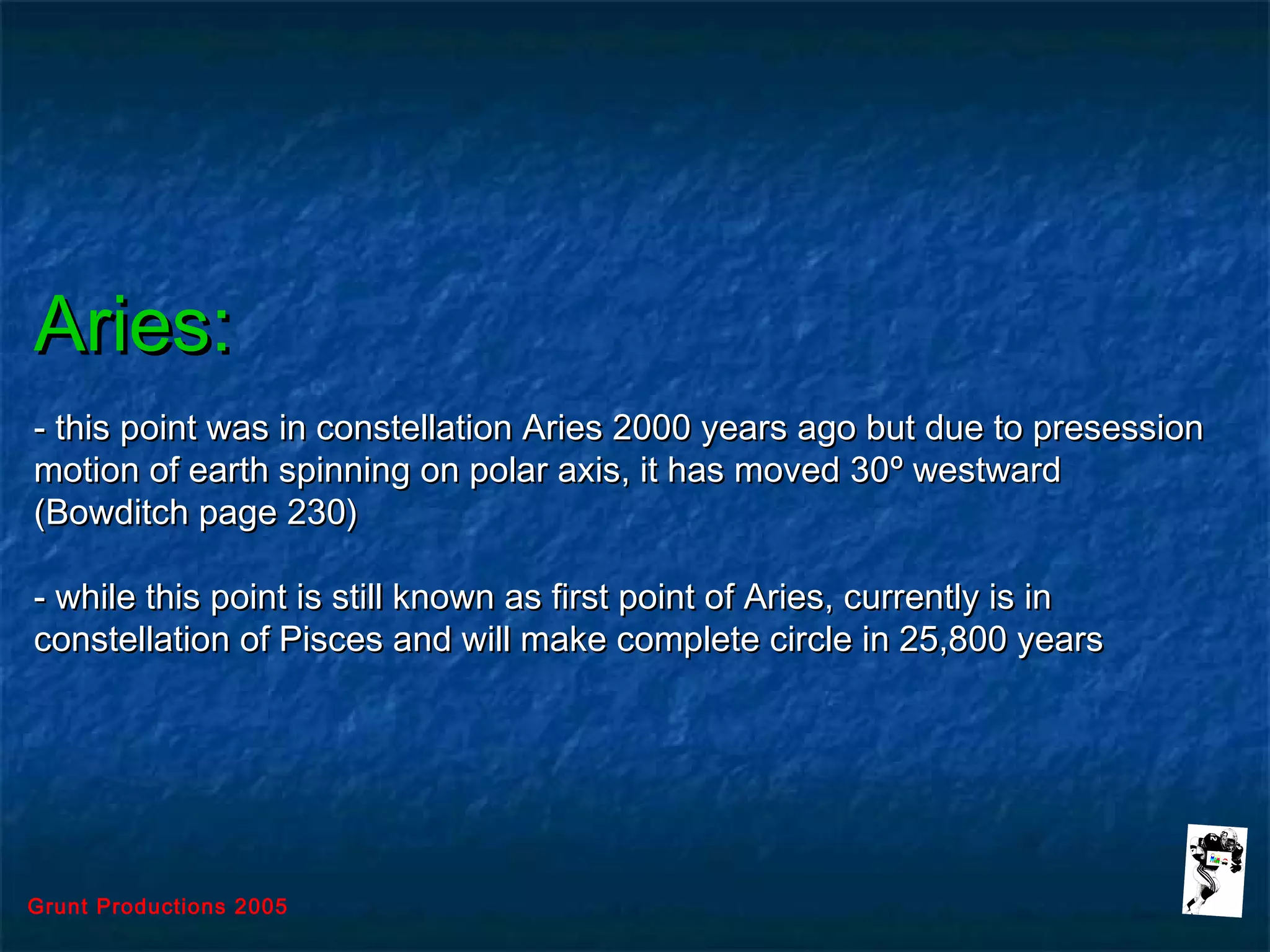 Aries:

- this point was in constellation Aries 2000 years ago but due to presession motion of earth spinning on polar axis, it has moved 30º westward (Bowditch page 230)

- while this point is still known as first point of Aries, currently is in constellation of Pisces and will make complete circle in 25,800 years

Grunt Productions 2005